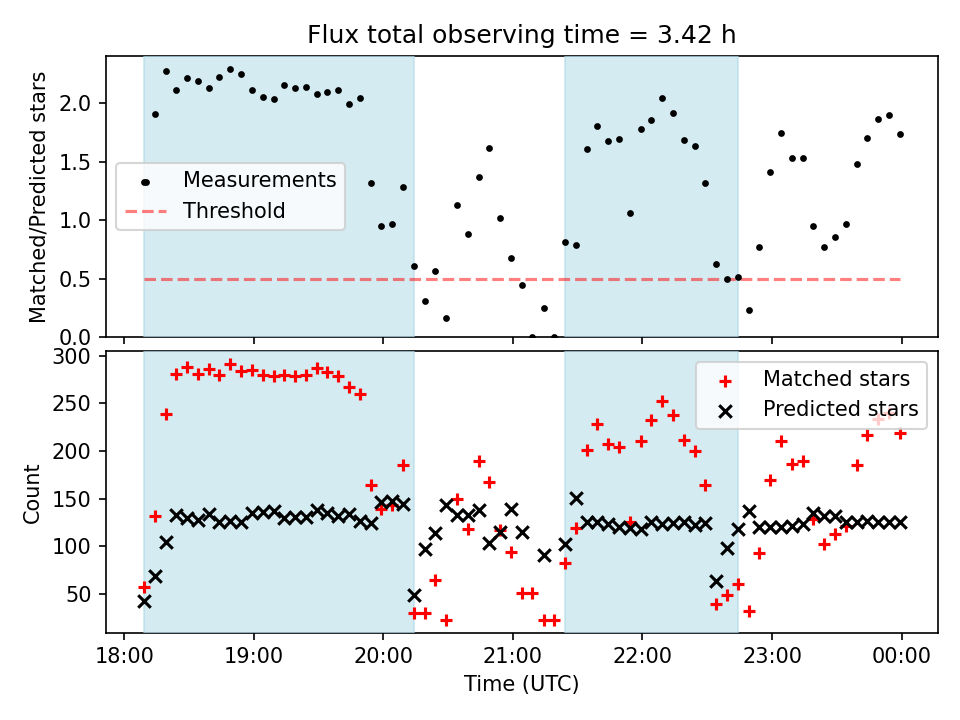 Flux total observing time = 3.42 h

Matched/Predicted stars

2.0
1.5
1.0
0.5
0.0

Measurements
Threshold

Count

300
250
200
150
100
50

Matched stars
Predicted stars

18:00
19:00
20:00
21:00
22:00
23:00
00:00

Time (UTC)